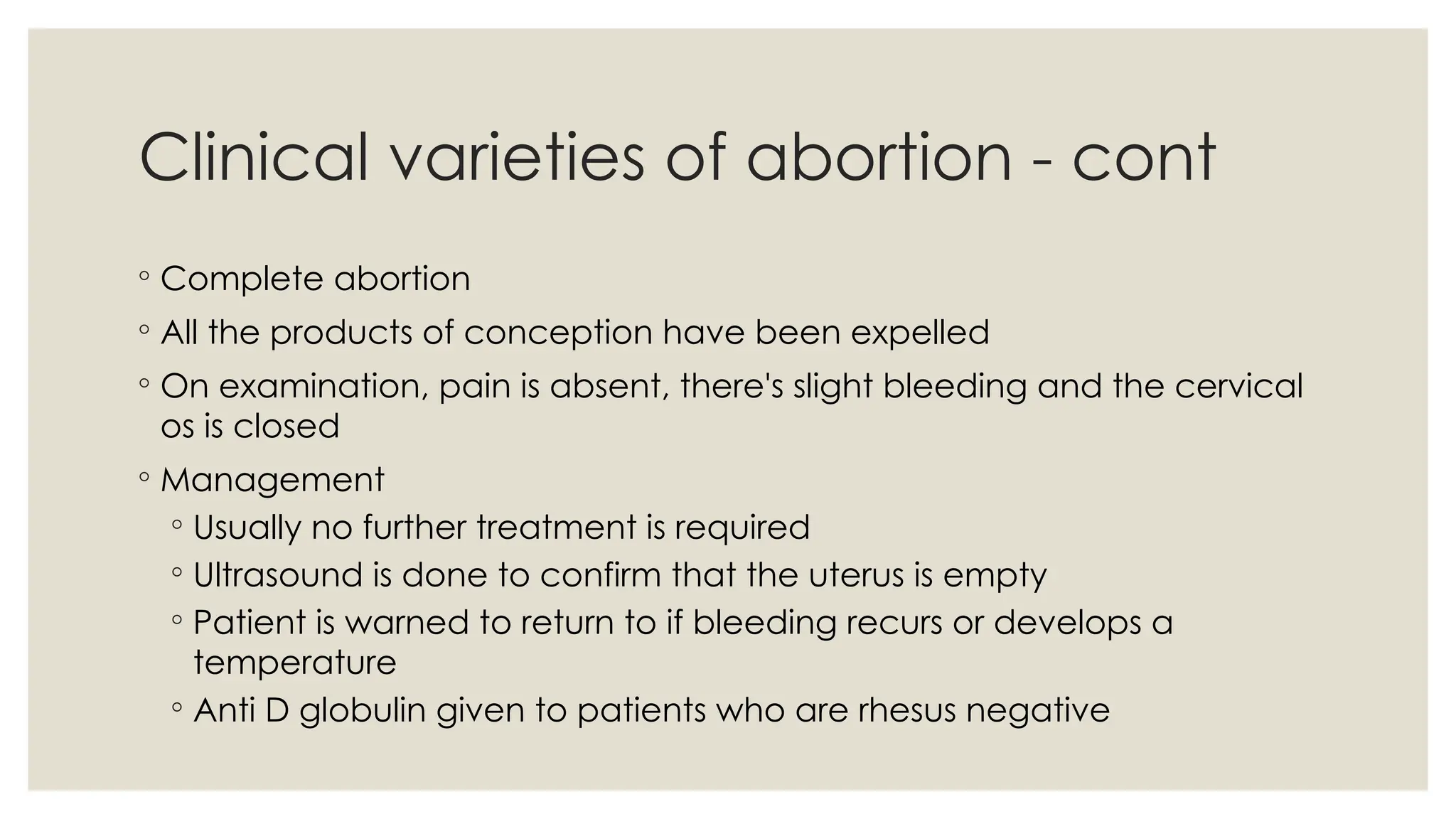 Clinical varieties of abortion - cont

◦ Complete abortion
◦ All the products of conception have been expelled
◦ On examination, pain is absent, there's slight bleeding and the cervical os is closed
◦ Management
  ◦ Usually no further treatment is required
  ◦ Ultrasound is done to confirm that the uterus is empty
  ◦ Patient is warned to return to if bleeding recurs or develops a temperature
  ◦ Anti D globulin given to patients who are rhesus negative